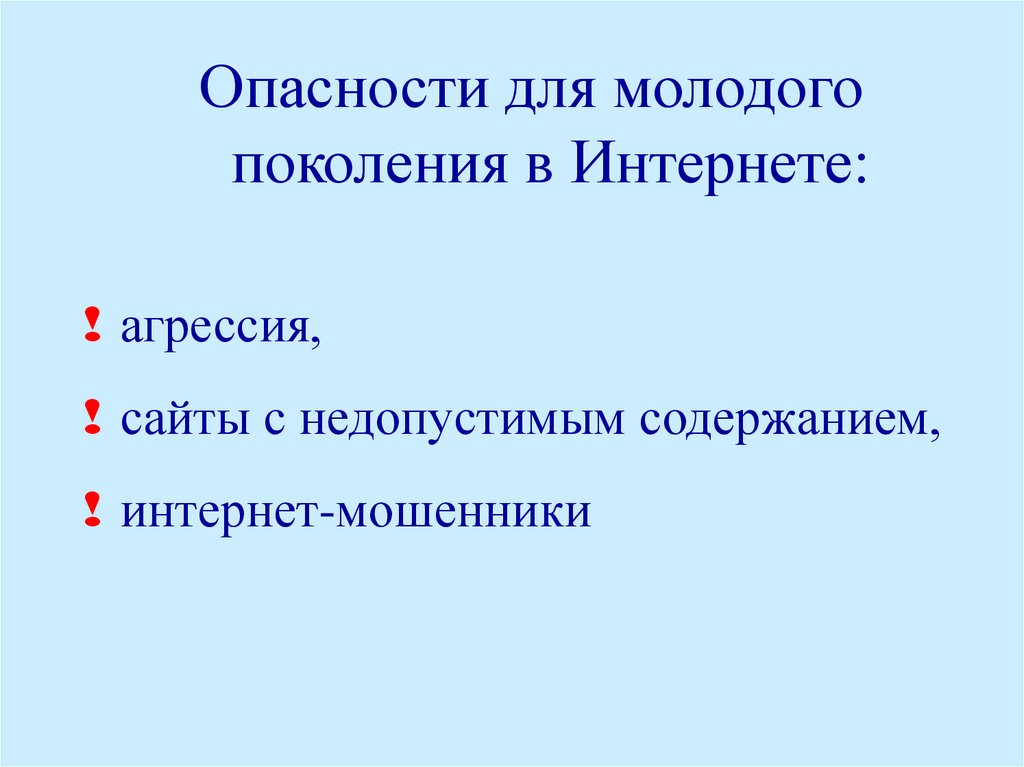 Опасности для молодого поколения в Интернете:

! агрессия,

! сайты с недопустимым содержанием,

! интернет-мошенники